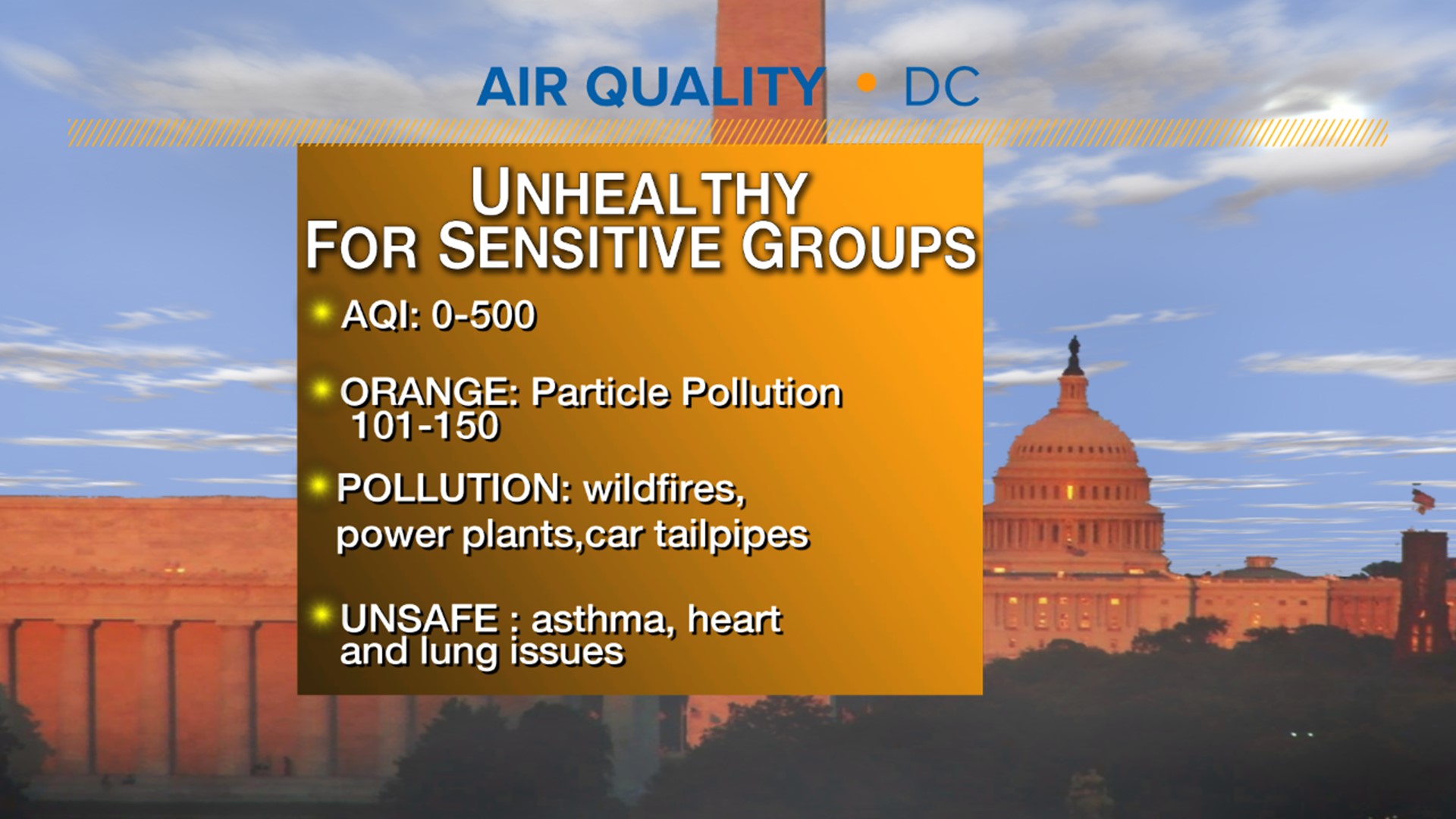 AIR QUALITY • DC

UNHEALTHY
FOR SENSITIVE GROUPS

AQI: 0-500

ORANGE: Particle Pollution 101-150

POLLUTION: wildfires, power plants,car tailpipes

UNSAFE : asthma, heart and lung issues